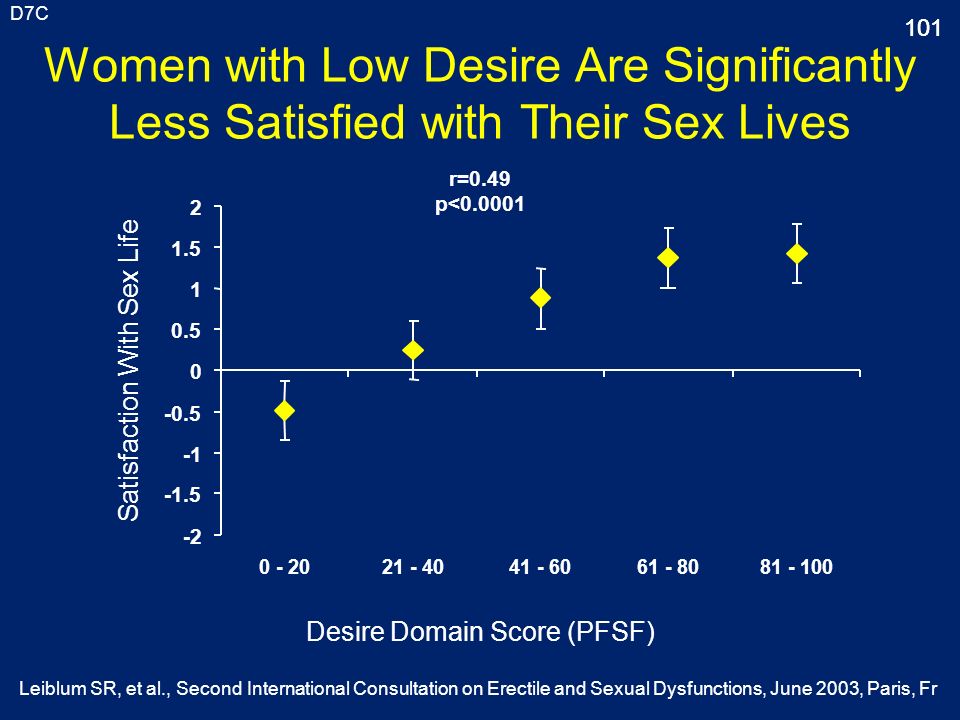 D7C

101

Women with Low Desire Are Significantly Less Satisfied with Their Sex Lives

r=0.49
p<0.0001

Satisfaction With Sex Life

2
1.5
1
0.5
0
-0.5
-1
-1.5
-2

0 - 20
21 - 40
41 - 60
61 - 80
81 - 100

Desire Domain Score (PFSF)

Leiblum SR, et al., Second International Consultation on Erectile and Sexual Dysfunctions, June 2003, Paris, Fr